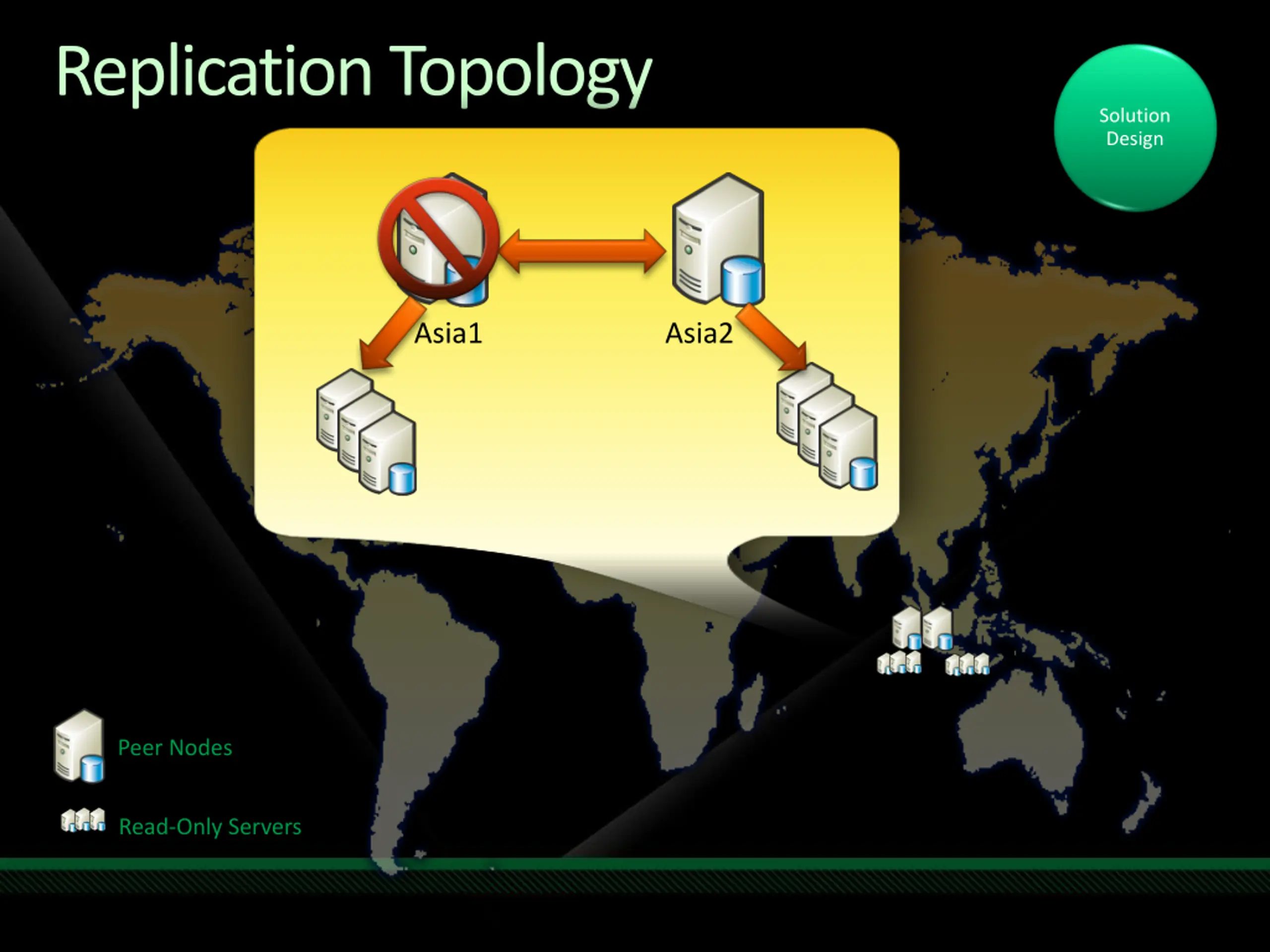 Replication Topology

Solution Design

Asia1

Asia2

Peer Nodes

Read-Only Servers